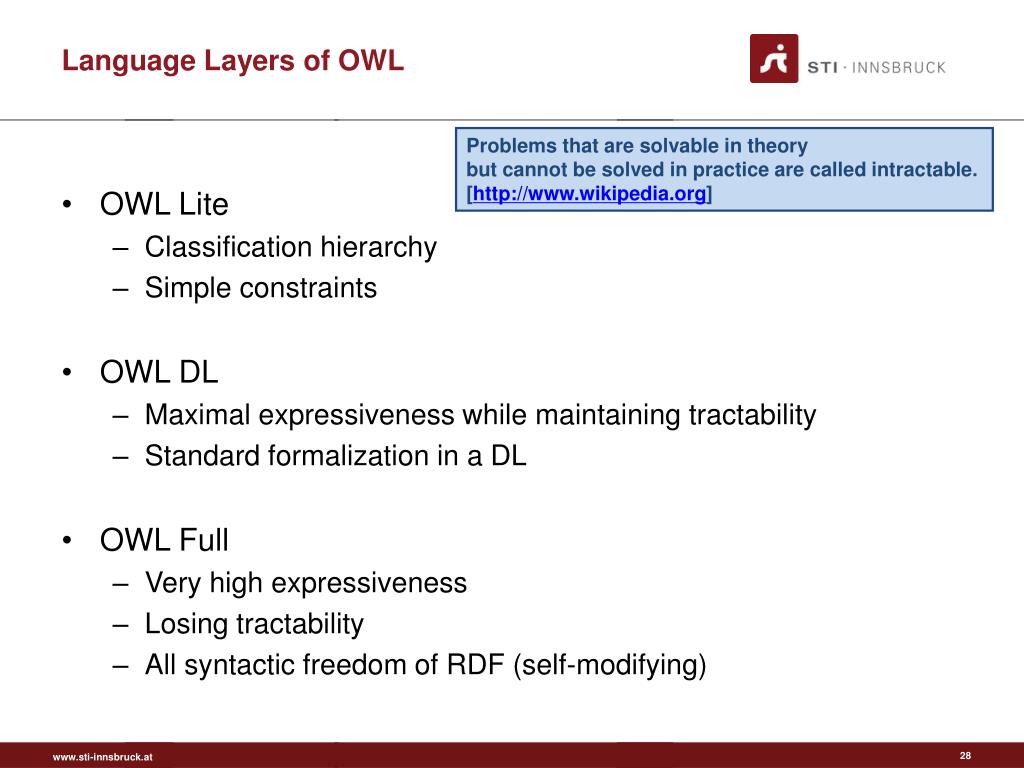 Language Layers of OWL

STI · INNSBRUCK

Problems that are solvable in theory
but cannot be solved in practice are called intractable.
[http://www.wikipedia.org]

• OWL Lite
– Classification hierarchy
– Simple constraints

• OWL DL
– Maximal expressiveness while maintaining tractability
– Standard formalization in a DL

• OWL Full
– Very high expressiveness
– Losing tractability
– All syntactic freedom of RDF (self-modifying)

www.sti-innsbruck.at

28